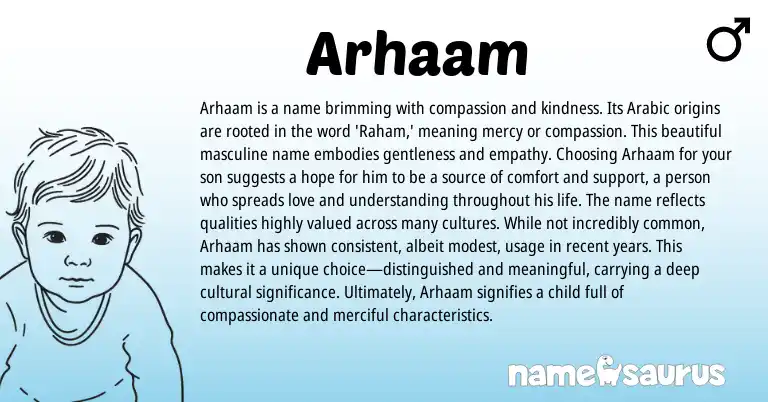 Arhaam

♂

Arhaam is a name brimming with compassion and kindness. Its Arabic origins are rooted in the word 'Raham,' meaning mercy or compassion. This beautiful masculine name embodies gentleness and empathy. Choosing Arhaam for your son suggests a hope for him to be a source of comfort and support, a person who spreads love and understanding throughout his life. The name reflects qualities highly valued across many cultures. While not incredibly common, Arhaam has shown consistent, albeit modest, usage in recent years. This makes it a unique choice—distinguished and meaningful, carrying a deep cultural significance. Ultimately, Arhaam signifies a child full of compassionate and merciful characteristics.

namesaurus